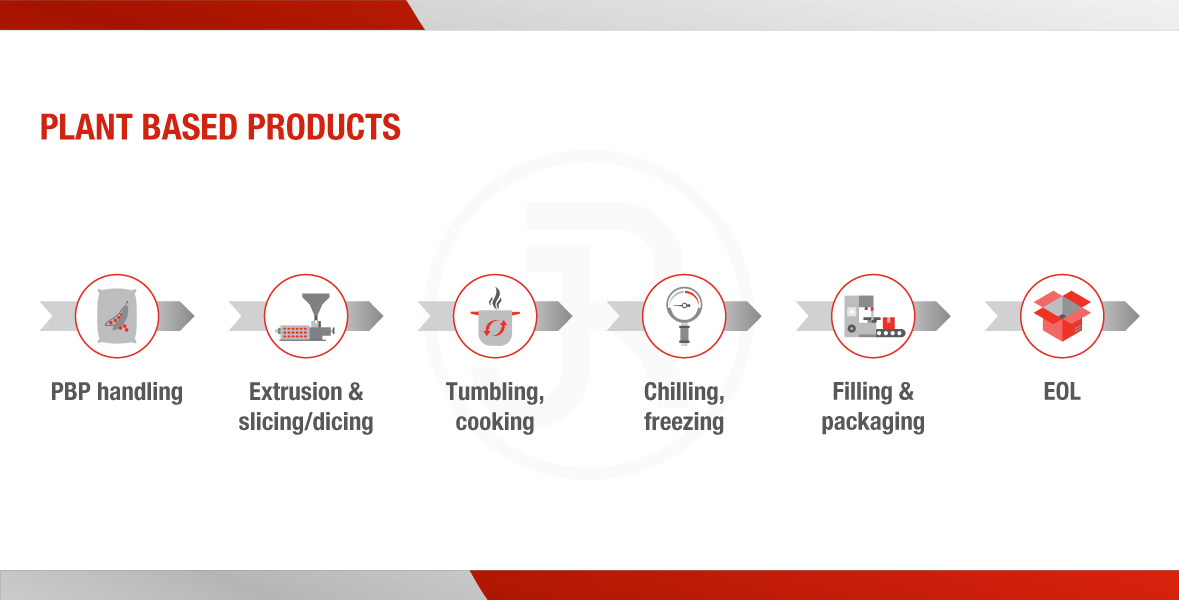 PLANT BASED PRODUCTS

PBP handling

Extrusion & slicing/dicing

Tumbling, cooking

Chilling, freezing

Filling & packaging

EOL